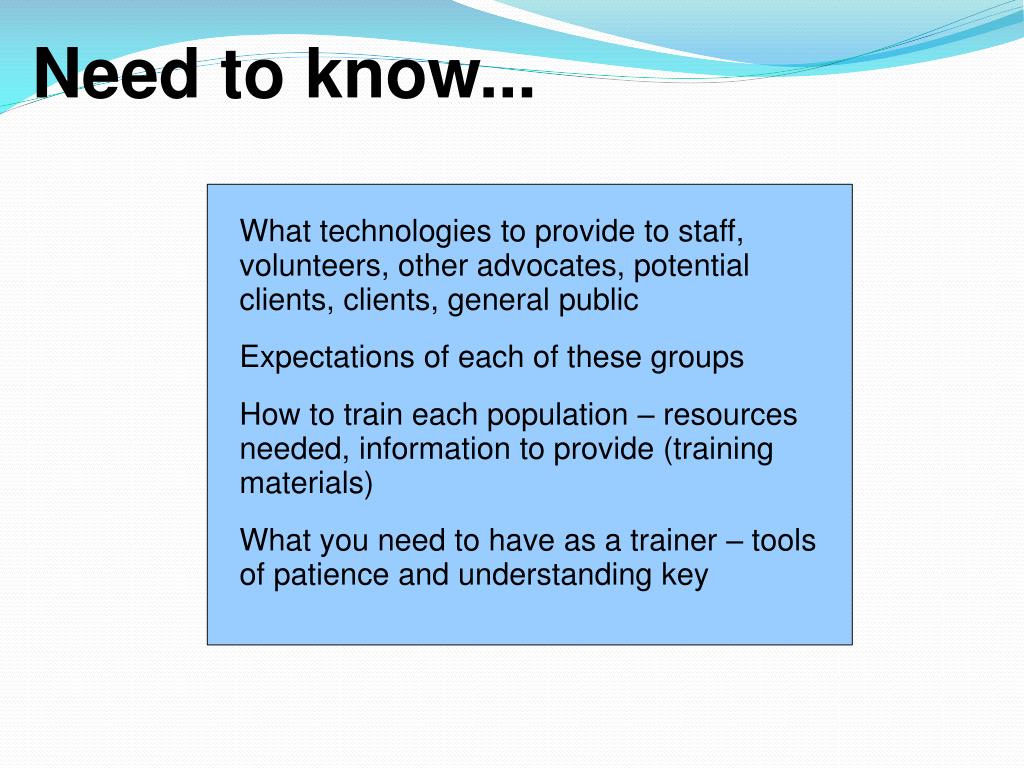 Need to know...

What technologies to provide to staff, volunteers, other advocates, potential clients, clients, general public

Expectations of each of these groups

How to train each population – resources needed, information to provide (training materials)

What you need to have as a trainer – tools of patience and understanding key